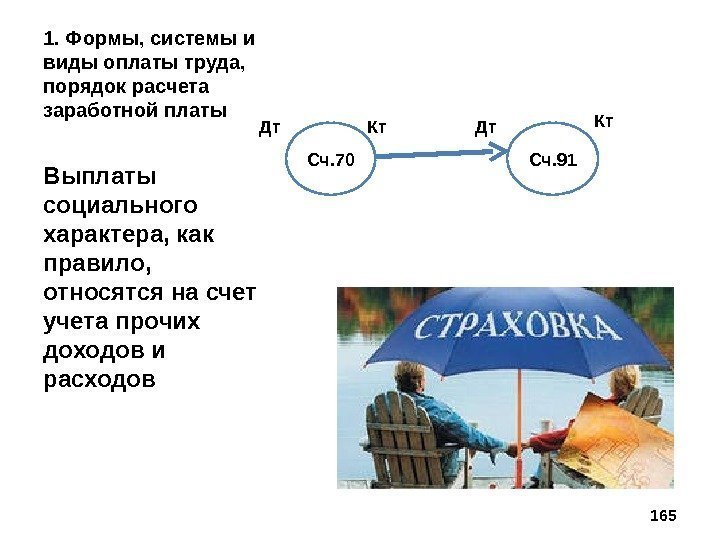 1. Формы, системы и виды оплаты труда, порядок расчета заработной платы

Дт Кт
Сч.70

Дт Кт
Сч.91

Выплаты социального характера, как правило, относятся на счет учета прочих доходов и расходов

СТРАХОВКА

165